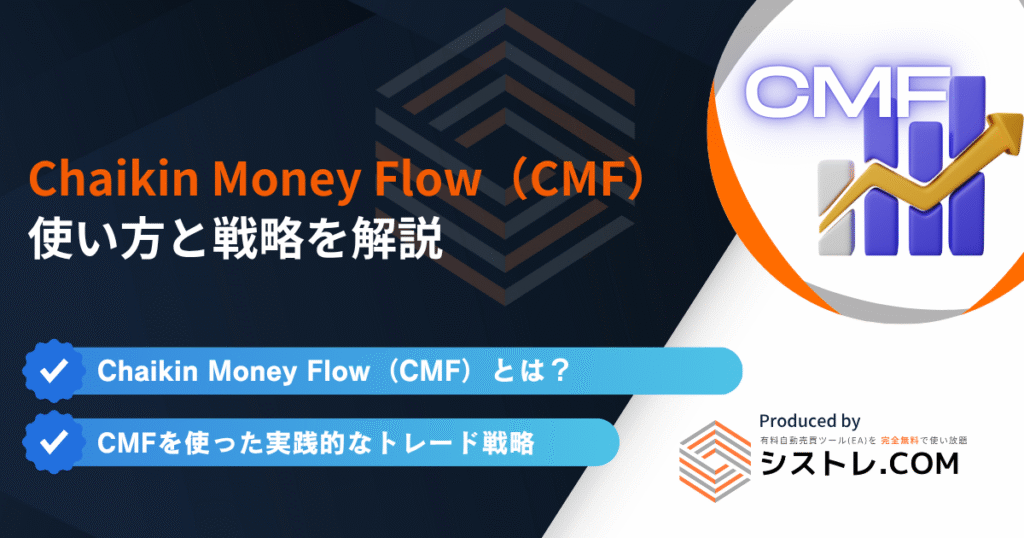 CMF

Chaikin Money Flow（CMF）
使い方と戦略を解説

Chaikin Money Flow（CMF）とは？

CMFを使った実践的なトレード戦略

Produced by
有料自動売買ツール(EA)を 完全無料で使い放題
シストレ.COM